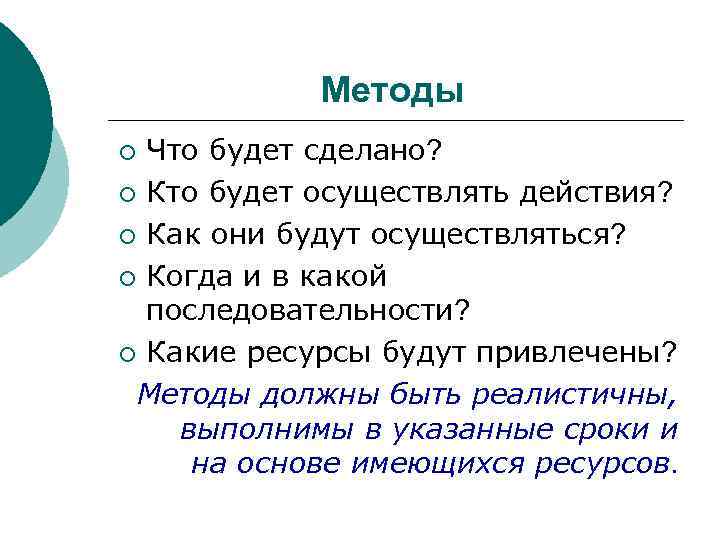 Методы

○ Что будет сделано?
○ Кто будет осуществлять действия?
○ Как они будут осуществляться?
○ Когда и в какой последовательности?
○ Какие ресурсы будут привлечены?

Методы должны быть реалистичны, выполнимы в указанные сроки и на основе имеющихся ресурсов.